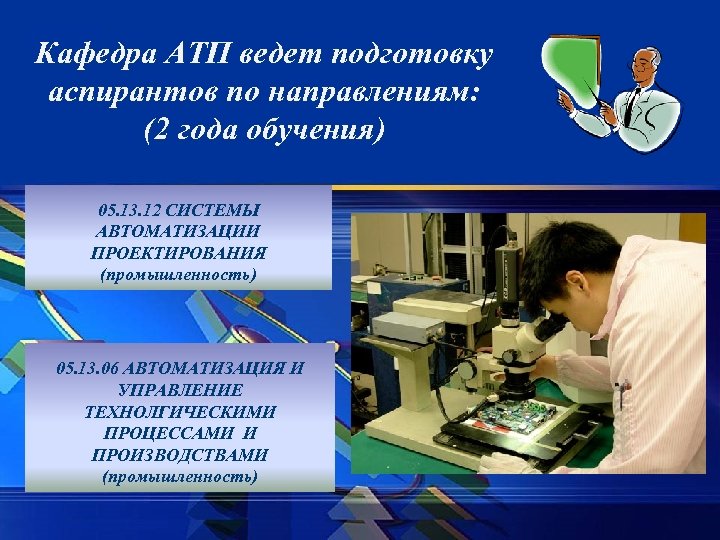 Кафедра АТП ведет подготовку аспирантов по направлениям: (2 года обучения)

05.13.12 СИСТЕМЫ АВТОМАТИЗАЦИИ ПРОЕКТИРОВАНИЯ (промышленность)

05.13.06 АВТОМАТИЗАЦИЯ И УПРАВЛЕНИЕ ТЕХНОЛГИЧЕСКИМИ ПРОЦЕССАМИ И ПРОИЗВОДСТВАМИ (промышленность)